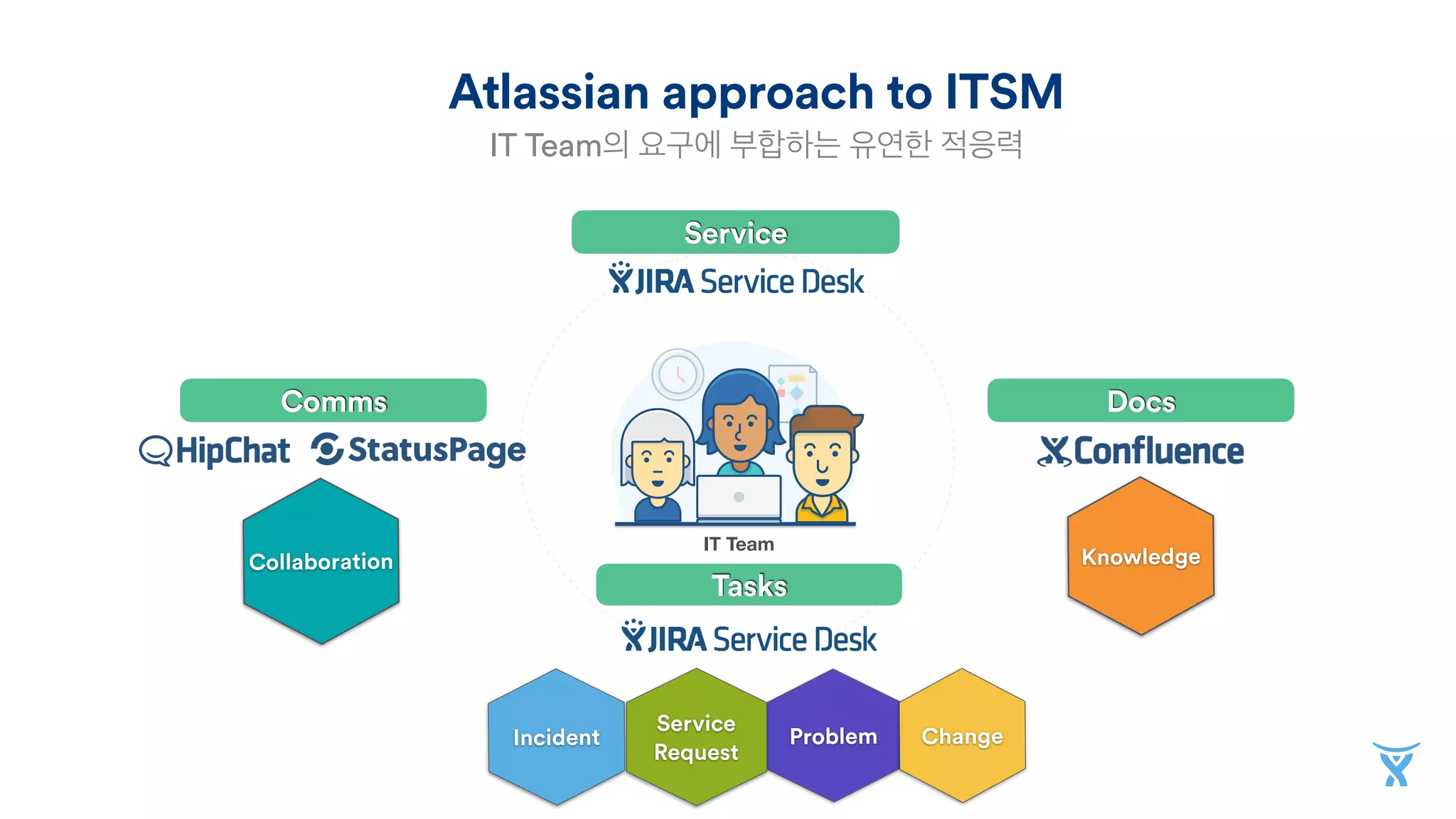 Atlassian approach to ITSM

IT Team의 요구에 부합하는 유연한 적응력

Service

JIRA Service Desk

Comms

HipChat StatusPage

Collaboration

IT Team

Docs

Confluence

Knowledge

Tasks

JIRA Service Desk

Incident

Service Request

Problem

Change